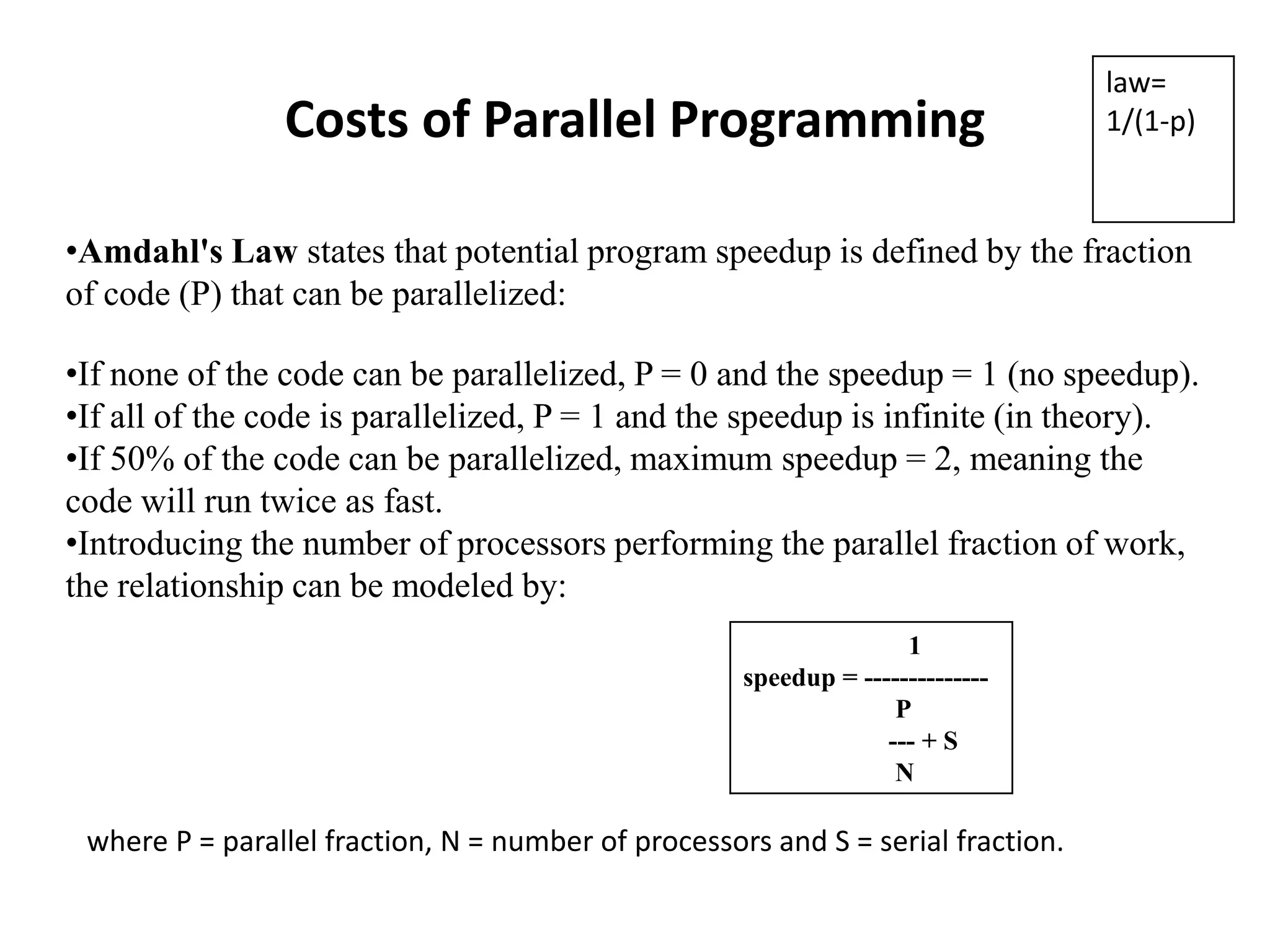 Costs of Parallel Programming

law= 1/(1-p)

•Amdahl's Law states that potential program speedup is defined by the fraction of code (P) that can be parallelized:

•If none of the code can be parallelized, P = 0 and the speedup = 1 (no speedup).
•If all of the code is parallelized, P = 1 and the speedup is infinite (in theory).
•If 50% of the code can be parallelized, maximum speedup = 2, meaning the code will run twice as fast.
•Introducing the number of processors performing the parallel fraction of work, the relationship can be modeled by:

$\text{speedup} = \frac{1}{\frac{P}{N} + S}$

where P = parallel fraction, N = number of processors and S = serial fraction.